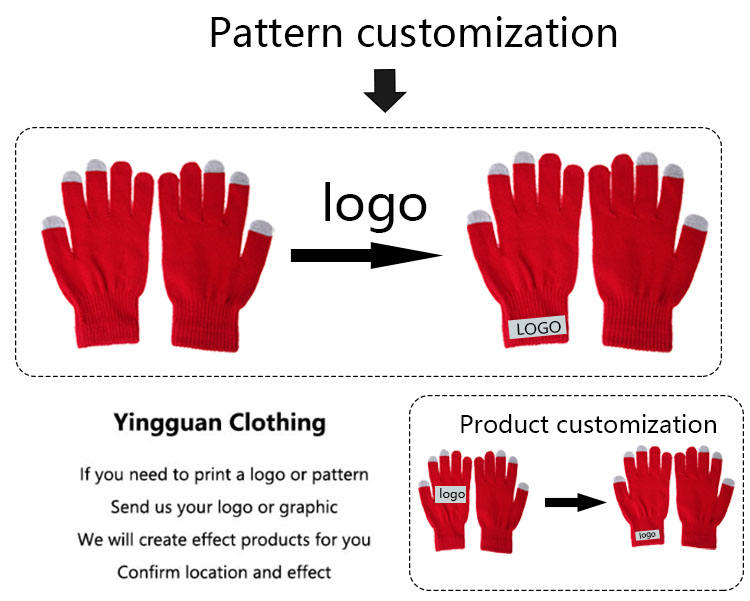 Pattern customization

logo

LOGO

Yingguan Clothing

If you need to print a logo or pattern

Send us your logo or graphic

We will create effect products for you

Confirm location and effect

Product customization

logo

logo